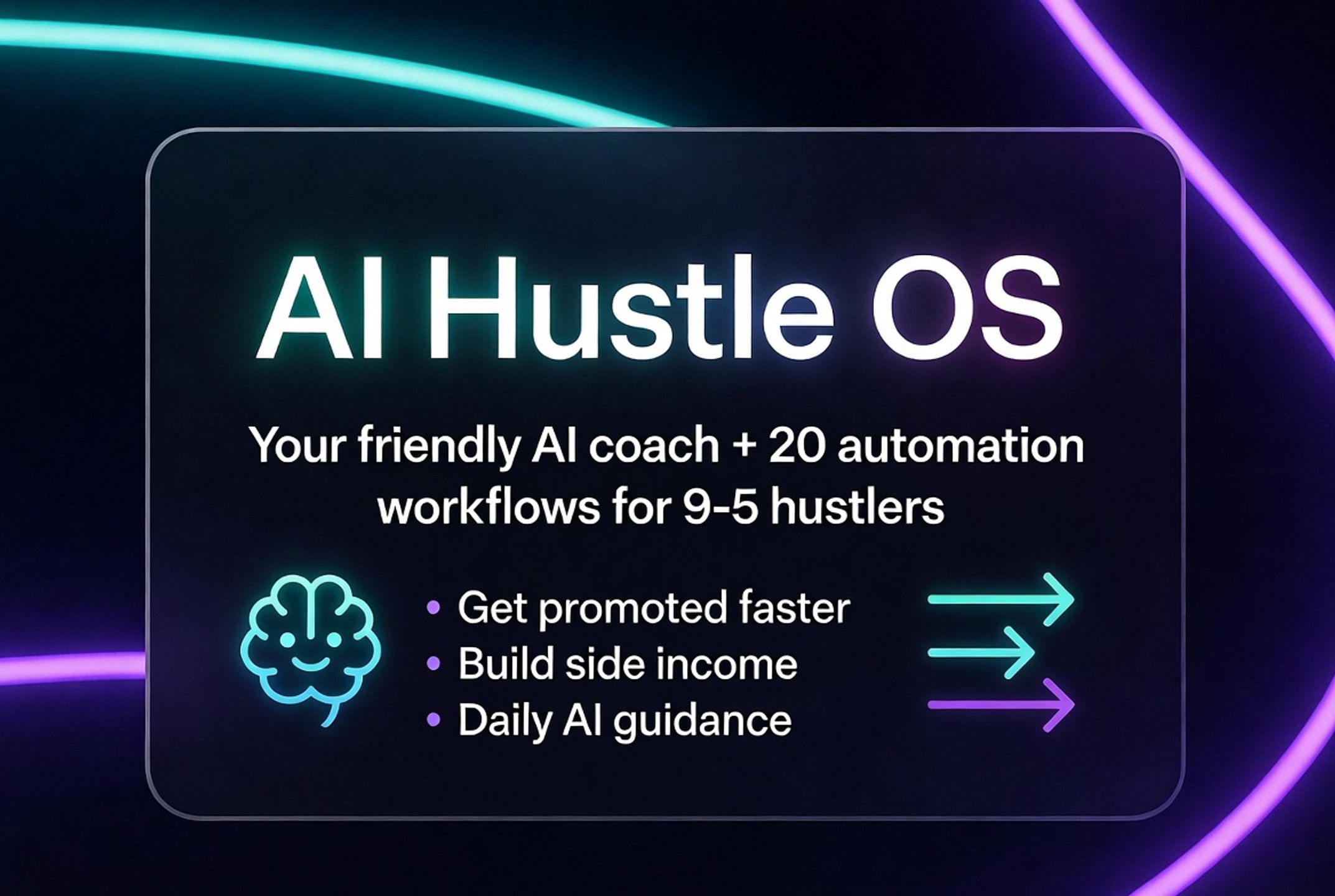 AI Hustle OS

Your friendly AI coach + 20 automation workflows for 9-5 hustlers

• Get promoted faster
• Build side income
• Daily AI guidance